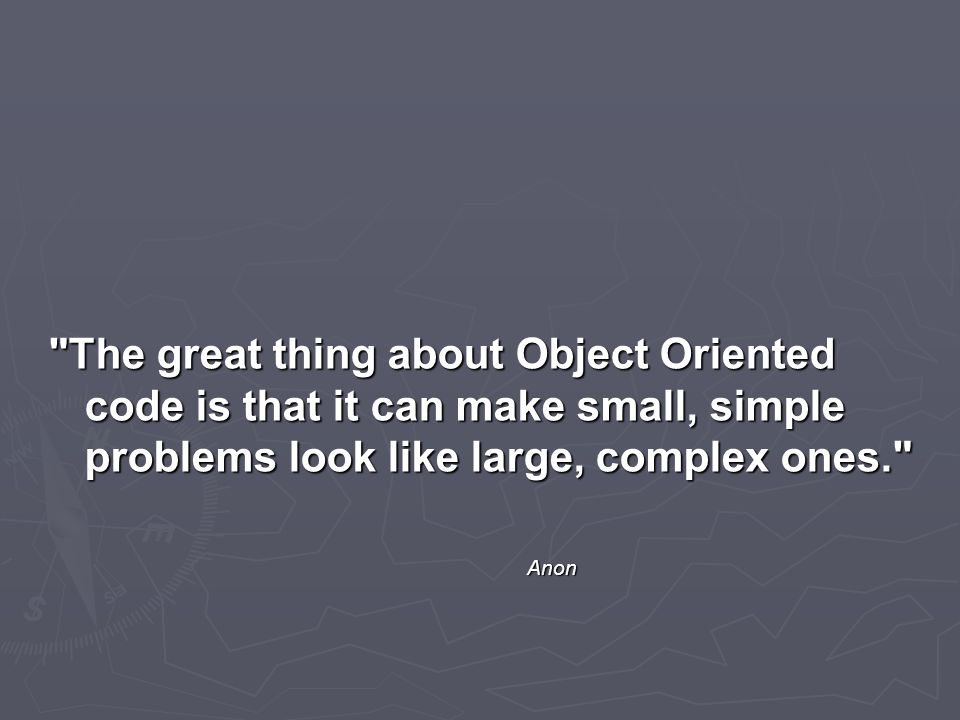 "The great thing about Object Oriented code is that it can make small, simple problems look like large, complex ones."

Anon